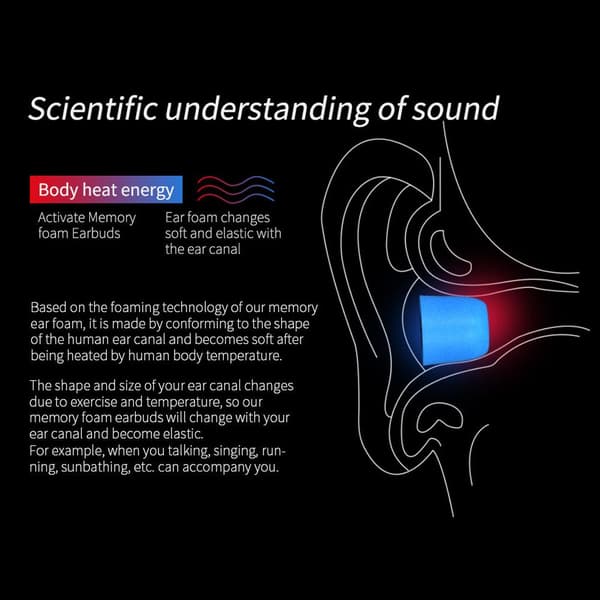 Scientific understanding of sound

Body heat energy

Activate Memory foam Earbuds

Ear foam changes soft and elastic with the ear canal

Based on the foaming technology of our memory ear foam, it is made by conforming to the shape of the human ear canal and becomes soft after being heated by human body temperature.

The shape and size of your ear canal changes due to exercise and temperature, so our memory foam earbuds will change with your ear canal and become elastic.
For example, when you talking, singing, running, sunbathing, etc. can accompany you.